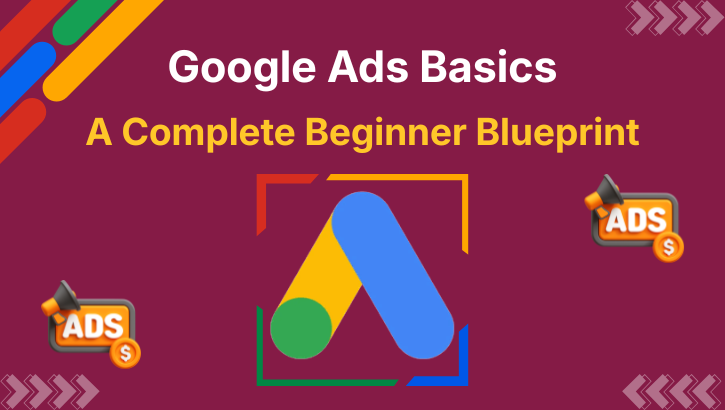 Google Ads Basics

A Complete Beginner Blueprint

ADS
$

ADS
$